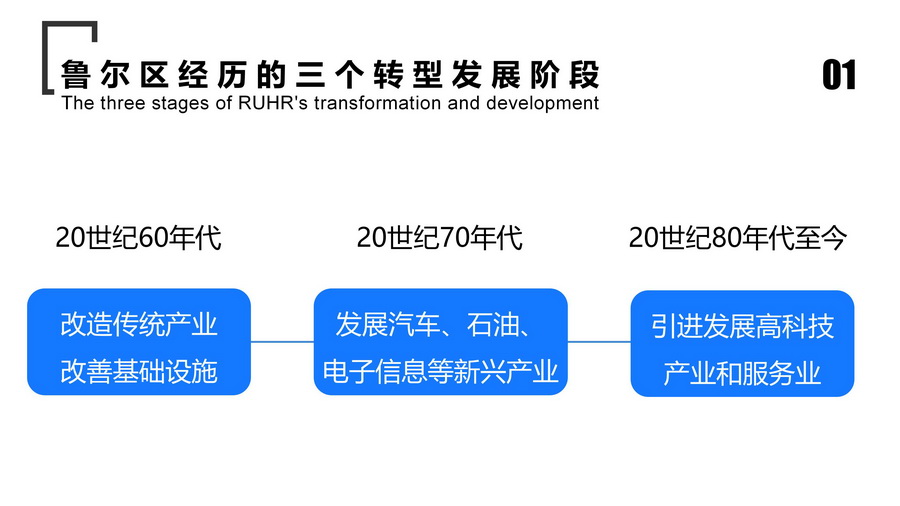 鲁尔区经历的三个转型发展阶段
The three stages of RUHR's transformation and development

01

20世纪60年代

改造传统产业
改善基础设施

20世纪70年代

发展汽车、石油、
电子信息等新兴产业

20世纪80年代至今

引进发展高科技
产业和服务业